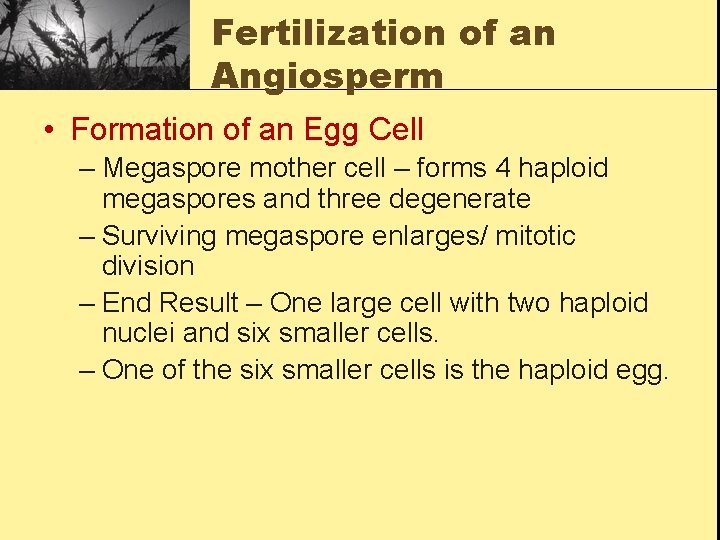 Fertilization of an Angiosperm

• Formation of an Egg Cell
– Megaspore mother cell – forms 4 haploid megaspores and three degenerate
– Surviving megaspore enlarges/ mitotic division
– End Result – One large cell with two haploid nuclei and six smaller cells.
– One of the six smaller cells is the haploid egg.